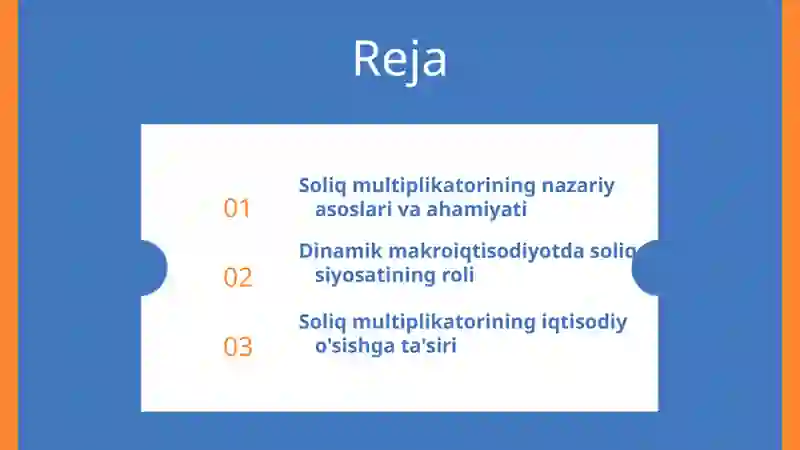 Reja

01 Soliq multiplikatorining nazariy asoslari va ahamiyati

02 Dinamik makroiqtisodiyotda soliq siyosatining roli

03 Soliq multiplikatorining iqtisodiy o'sishga ta'siri